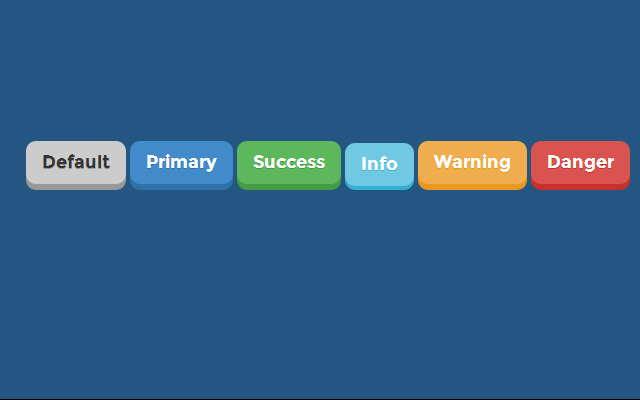 Default Primary Success Info Warning Danger